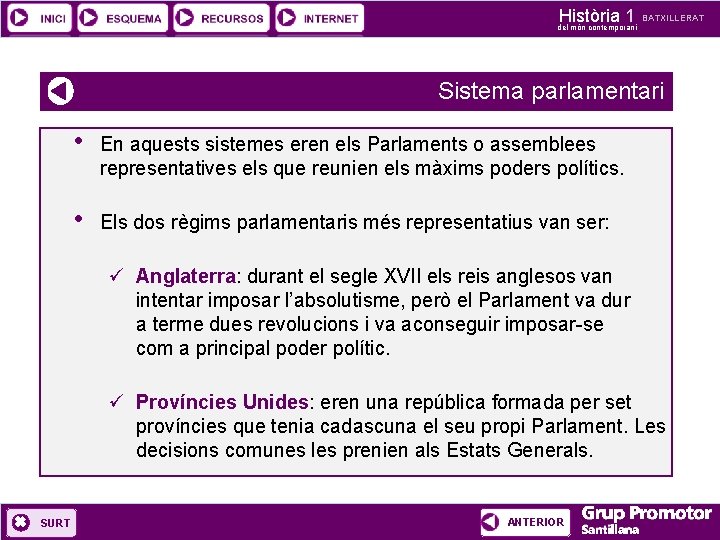 INICI ESQUEMA RECURSOS INTERNET

Història 1 BATXILLERAT
del món contemporani

Sistema parlamentari

• En aquests sistemes eren els Parlaments o assemblees representatives els que reunien els màxims poders polítics.

• Els dos règims parlamentaris més representatius van ser:

✓ Anglaterra: durant el segle XVII els reis anglesos van intentar imposar l'absolutisme, però el Parlament va dur a terme dues revolucions i va aconseguir imposar-se com a principal poder polític.

✓ Províncies Unides: eren una república formada per set províncies que tenia cadascuna el seu propi Parlament. Les decisions comunes les prenien als Estats Generals.

SURT

ANTERIOR

Grup Promotor
Santillana